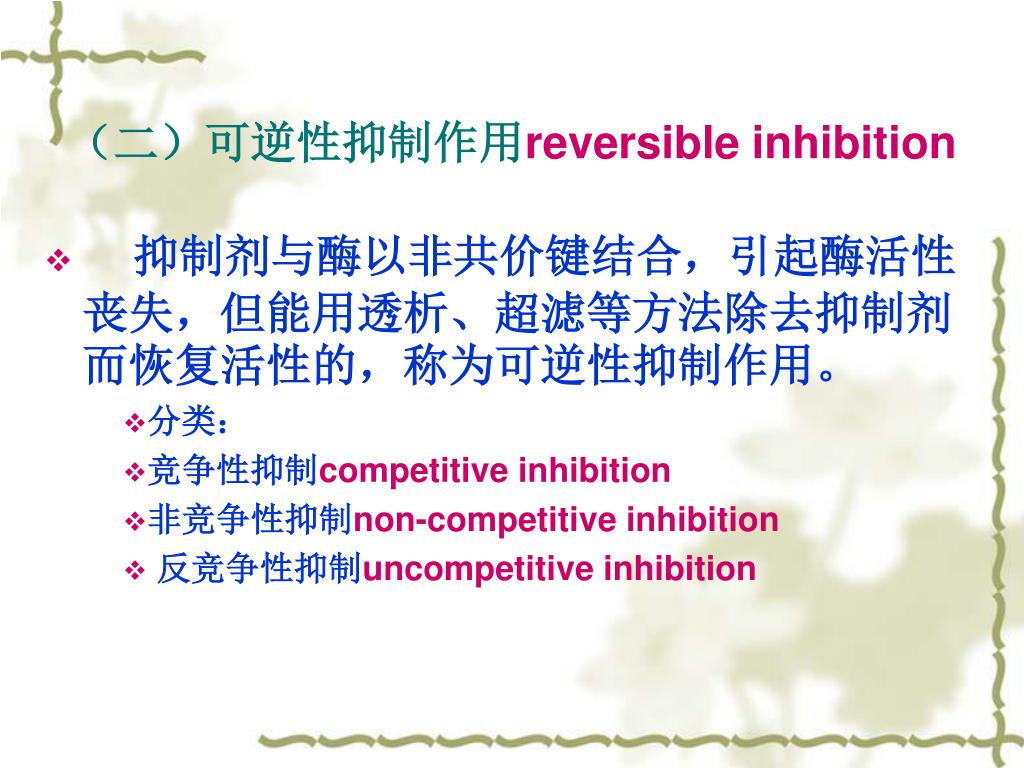 （二）可逆性抑制作用reversible inhibition

❖ 抑制剂与酶以非共价键结合，引起酶活性丧失，但能用透析、超滤等方法除去抑制剂而恢复活性的，称为可逆性抑制作用。

❖分类：

❖竞争性抑制competitive inhibition

❖非竞争性抑制non-competitive inhibition

❖ 反竞争性抑制uncompetitive inhibition